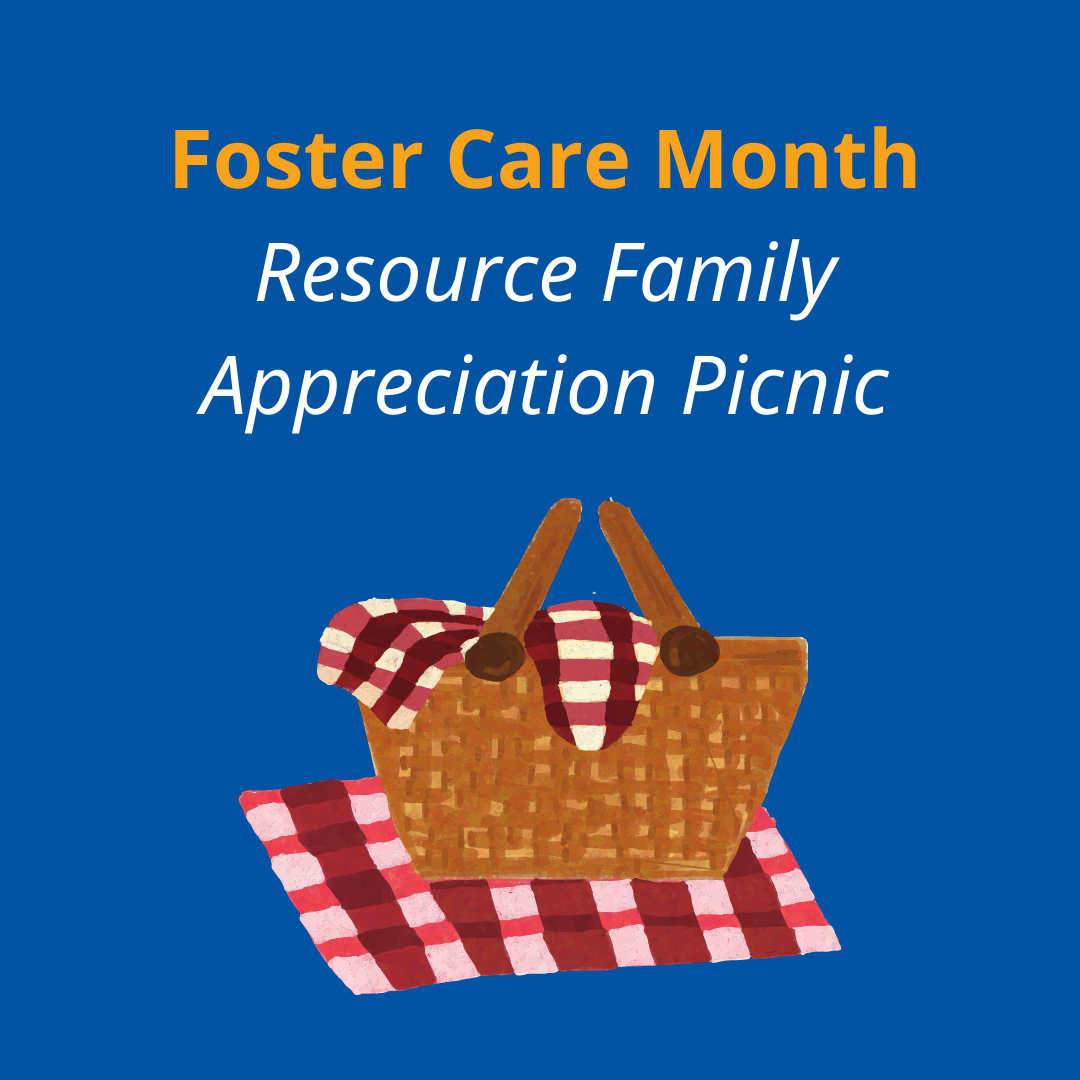 Foster Care Month
Resource Family Appreciation Picnic